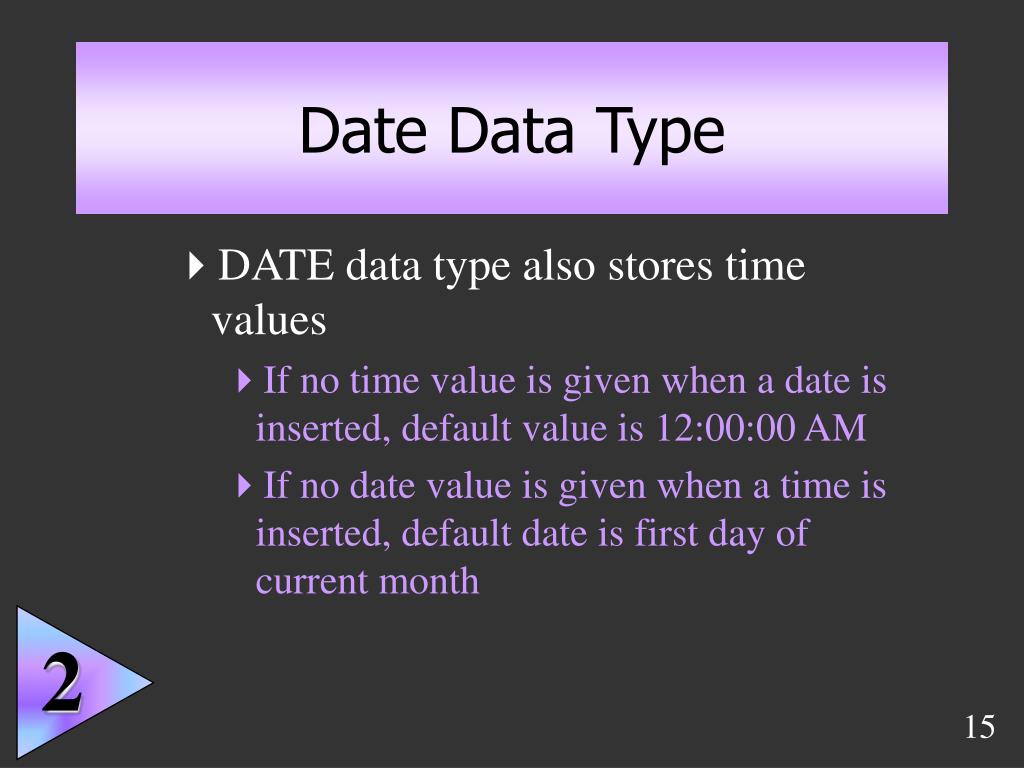 Date Data Type

DATE data type also stores time values

If no time value is given when a date is inserted, default value is 12:00:00 AM

If no date value is given when a time is inserted, default date is first day of current month

2

15